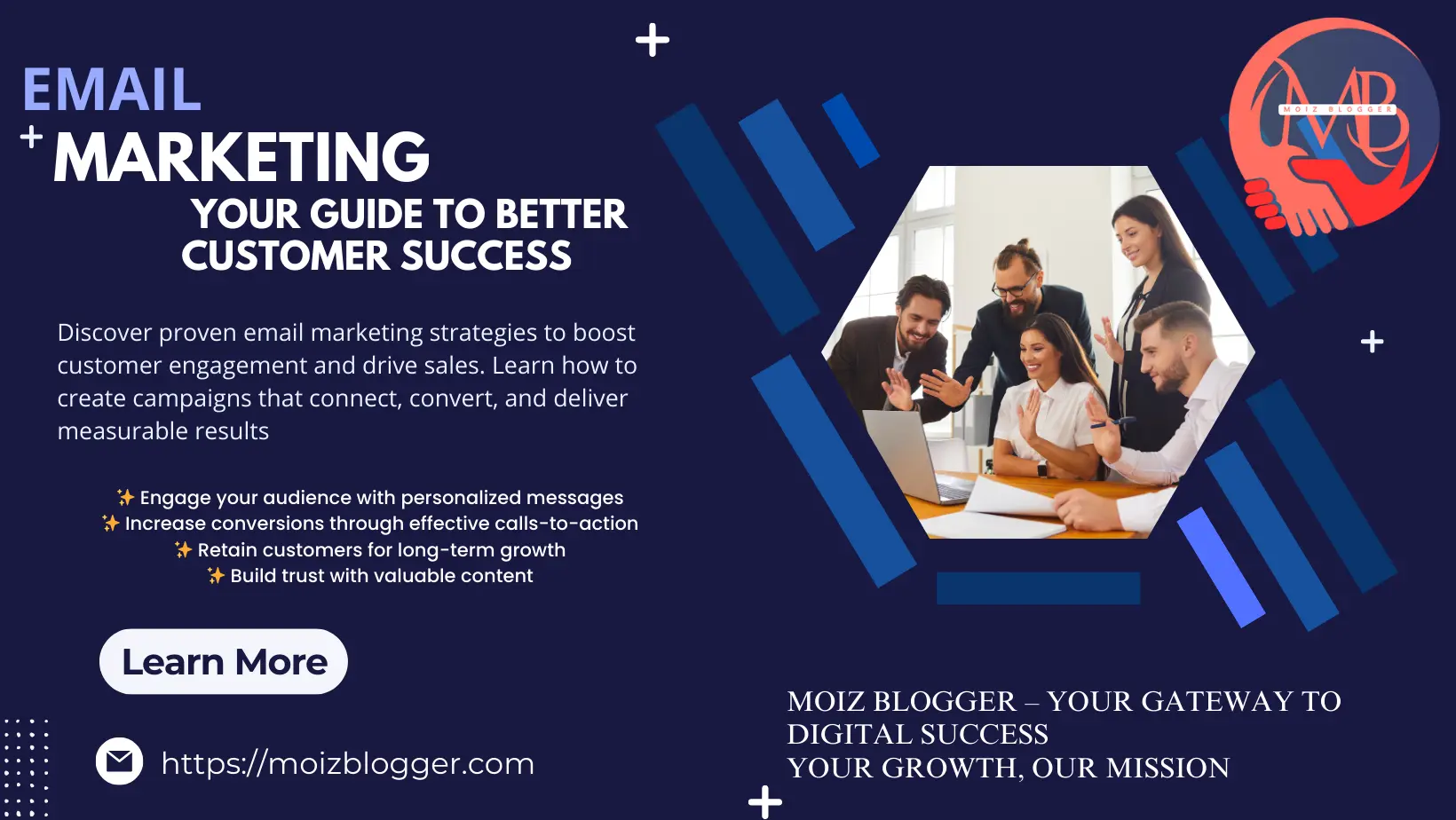 EMAIL
MARKETING
YOUR GUIDE TO BETTER CUSTOMER SUCCESS

Discover proven email marketing strategies to boost customer engagement and drive sales. Learn how to create campaigns that connect, convert, and deliver measurable results

✨ Engage your audience with personalized messages
✨ Increase conversions through effective calls-to-action
✨ Retain customers for long-term growth
✨ Build trust with valuable content

Learn More

https://moizblogger.com

MB
MOIZ BLOGGER

MOIZ BLOGGER – YOUR GATEWAY TO DIGITAL SUCCESS
YOUR GROWTH, OUR MISSION